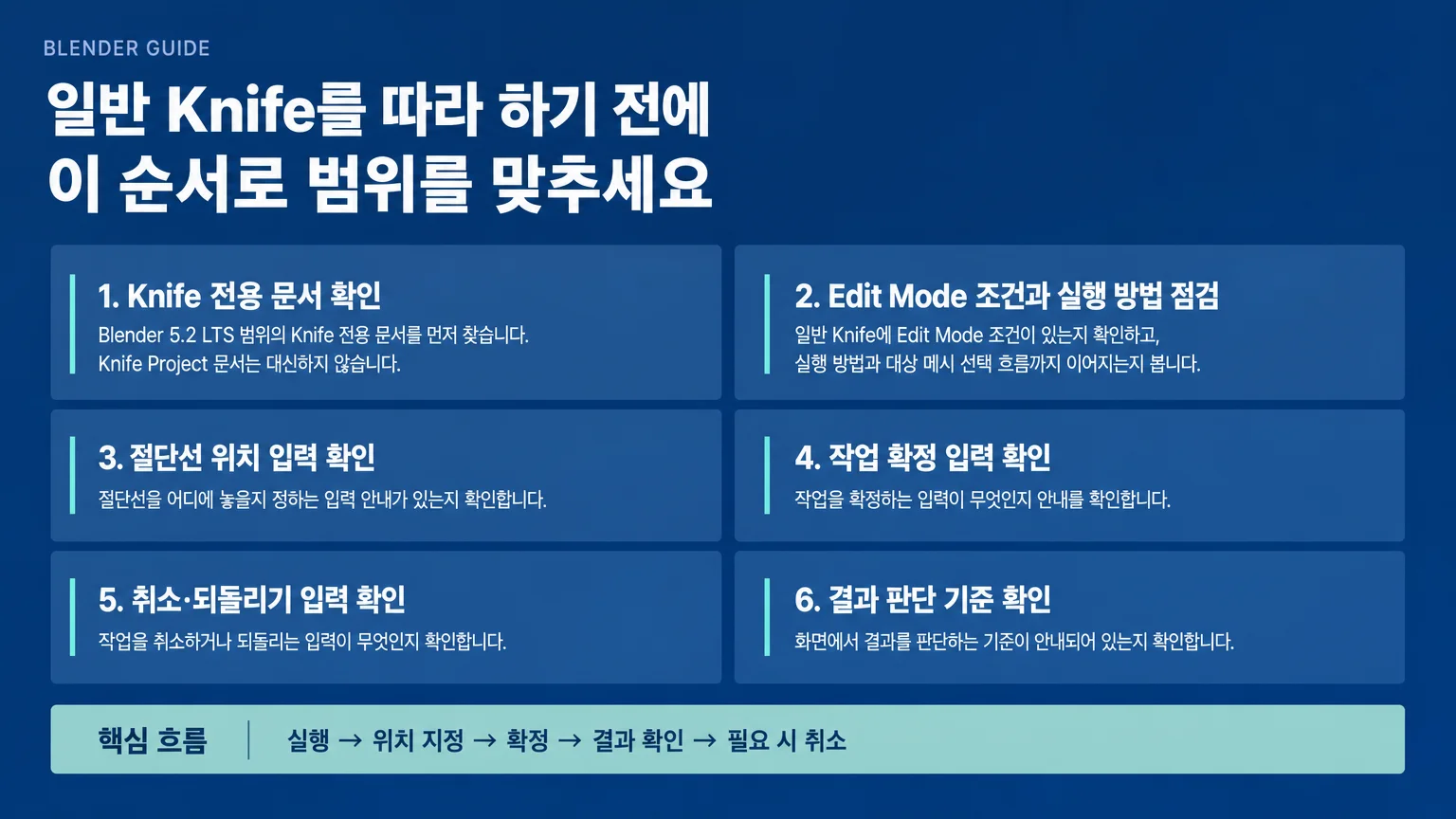 BLENDER GUIDE

일반 Knife를 따라 하기 전에
이 순서로 범위를 맞추세요

1. Knife 전용 문서 확인

Blender 5.2 LTS 범위의 Knife 전용 문서를 먼저 찾습니다. Knife Project 문서는 대신하지 않습니다.

2. Edit Mode 조건과 실행 방법 점검

일반 Knife에 Edit Mode 조건이 있는지 확인하고, 실행 방법과 대상 메시 선택 흐름까지 이어지는지 봅니다.

3. 절단선 위치 입력 확인

절단선을 어디에 놓을지 정하는 입력 안내가 있는지 확인합니다.

4. 작업 확정 입력 확인

작업을 확정하는 입력이 무엇인지 안내를 확인합니다.

5. 취소·되돌리기 입력 확인

작업을 취소하거나 되돌리는 입력이 무엇인지 확인합니다.

6. 결과 판단 기준 확인

화면에서 결과를 판단하는 기준이 안내되어 있는지 확인합니다.

핵심 흐름

실행 → 위치 지정 → 확정 → 결과 확인 → 필요 시 취소